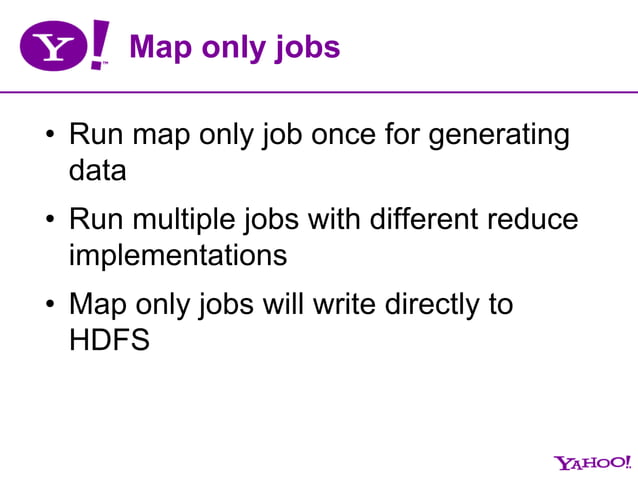 Y!

Map only jobs

• Run map only job once for generating data

• Run multiple jobs with different reduce implementations

• Map only jobs will write directly to HDFS

YAHOO!